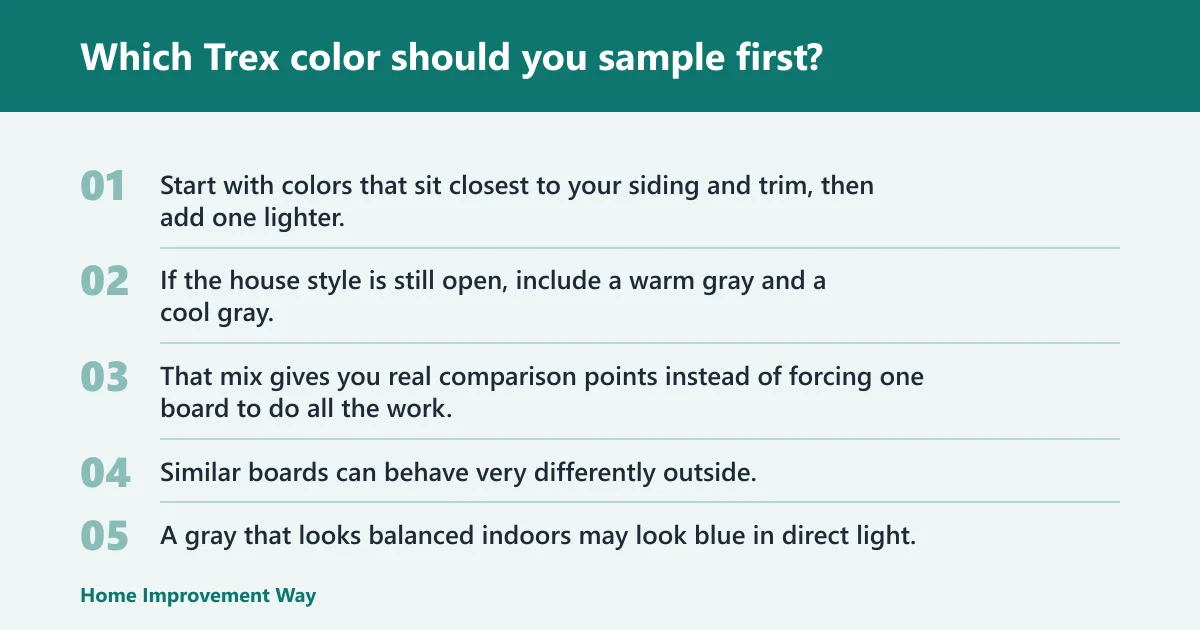 Which Trex color should you sample first?

01 Start with colors that sit closest to your siding and trim, then add one lighter.

02 If the house style is still open, include a warm gray and a cool gray.

03 That mix gives you real comparison points instead of forcing one board to do all the work.

04 Similar boards can behave very differently outside.

05 A gray that looks balanced indoors may look blue in direct light.

Home Improvement Way